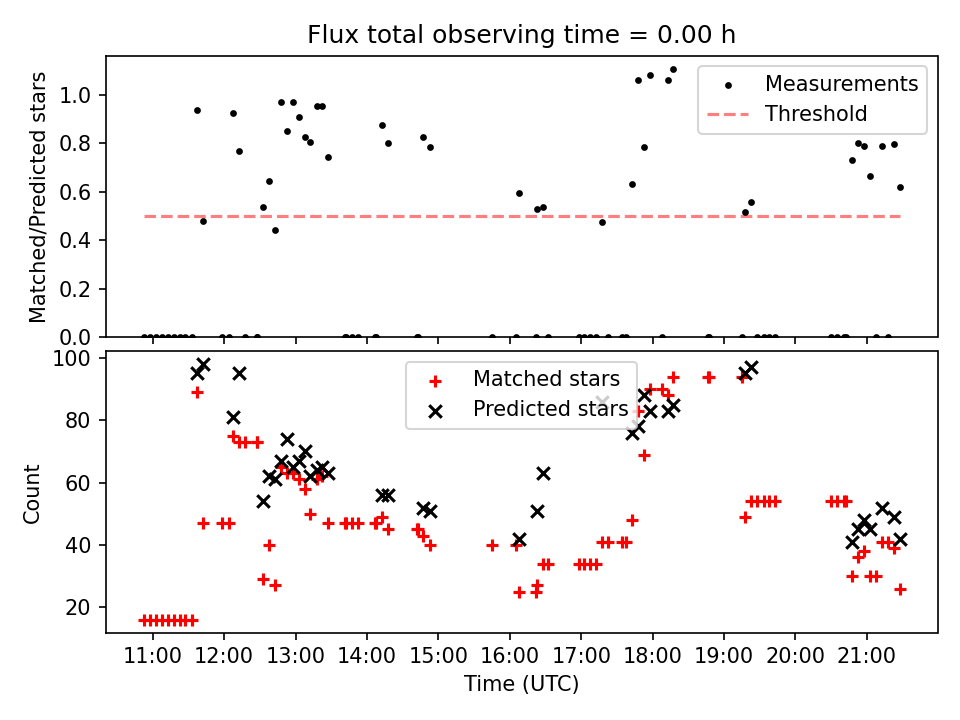 Flux total observing time = 0.00 h

Matched/Predicted stars

1.0
0.8
0.6
0.4
0.2
0.0

Measurements
Threshold

Count

100
80
60
40
20

Matched stars
Predicted stars

11:00 12:00 13:00 14:00 15:00 16:00 17:00 18:00 19:00 20:00 21:00

Time (UTC)